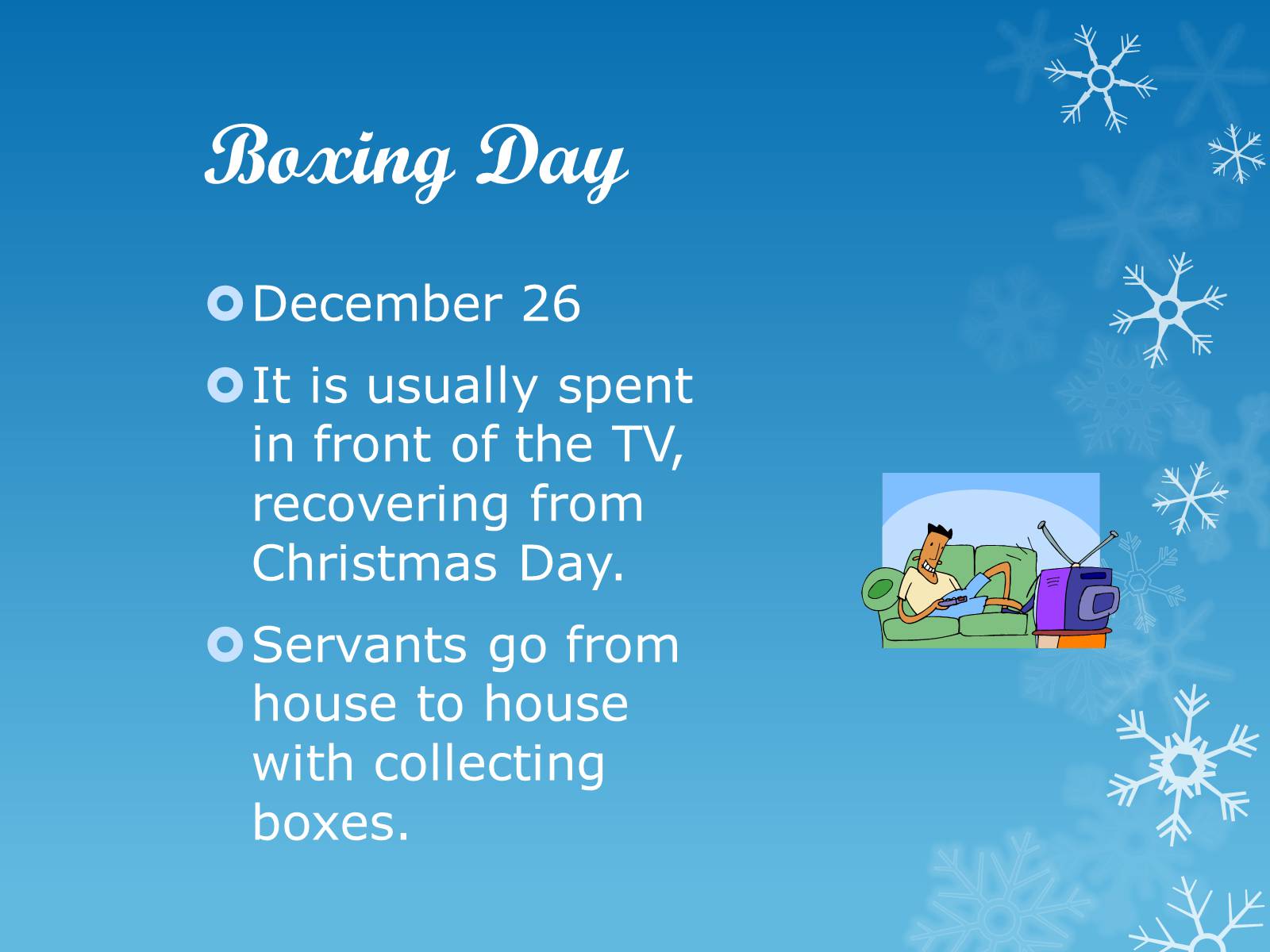 Boxing Day

December 26

It is usually spent in front of the TV, recovering from Christmas Day.

Servants go from house to house with collecting boxes.